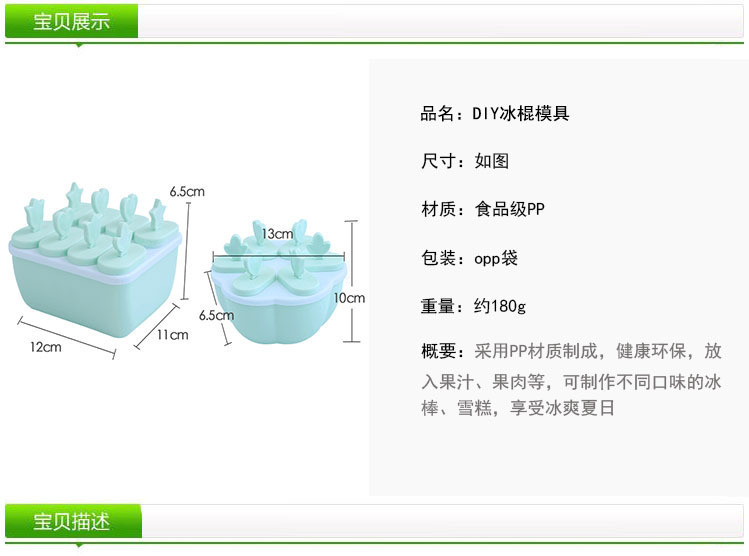 宝贝展示

6.5cm

12cm

11cm

13cm

6.5cm

10cm

品名：DIY冰棍模具

尺寸：如图

材质：食品级PP

包装：opp袋

重量：约180g

概要：采用PP材质制成，健康环保，放入果汁、果肉等，可制作不同口味的冰棒、雪糕，享受冰爽夏日

宝贝描述